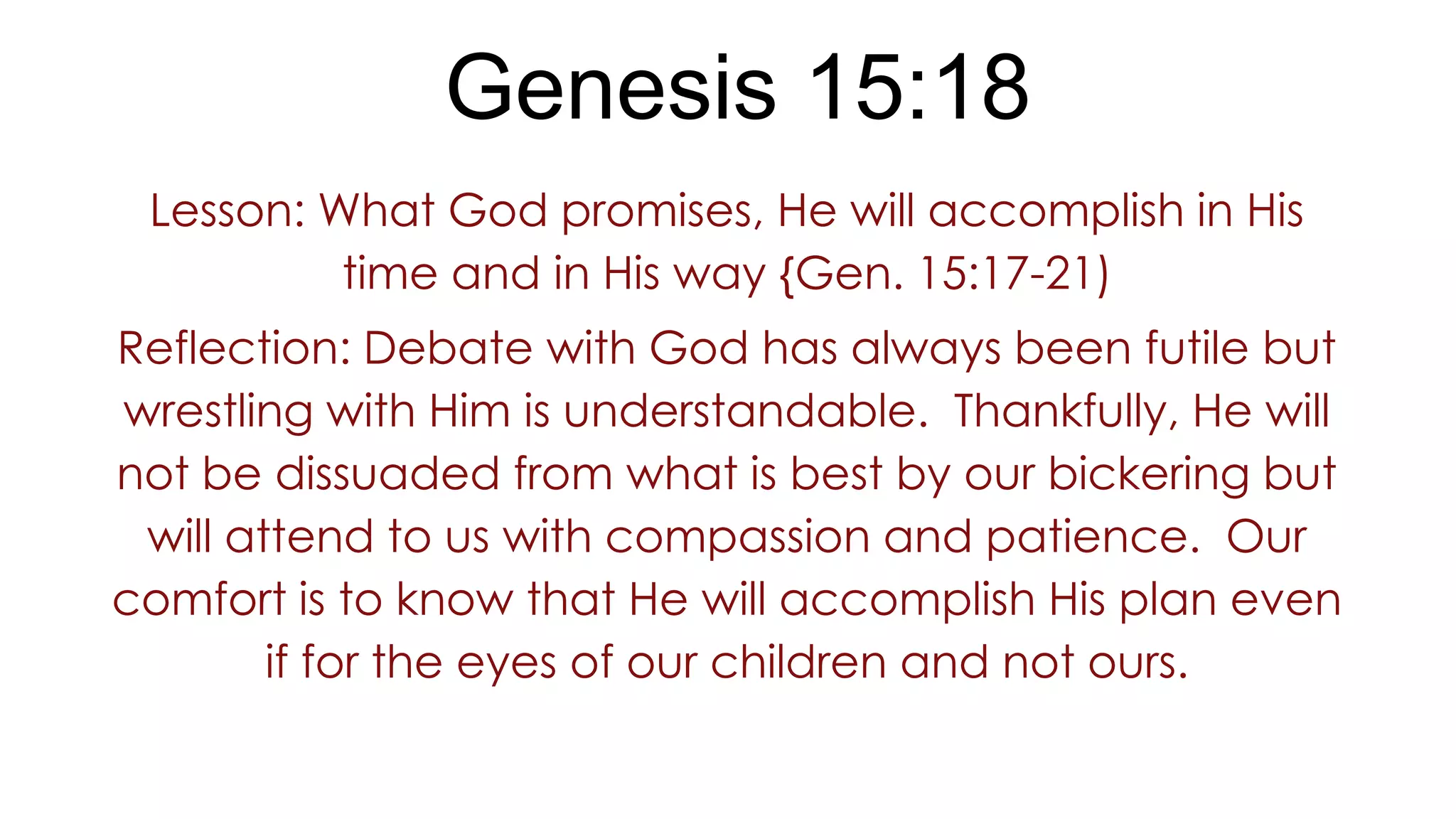 Genesis 15:18

Lesson: What God promises, He will accomplish in His time and in His way {Gen. 15:17-21)

Reflection: Debate with God has always been futile but wrestling with Him is understandable. Thankfully, He will not be dissuaded from what is best by our bickering but will attend to us with compassion and patience. Our comfort is to know that He will accomplish His plan even if for the eyes of our children and not ours.